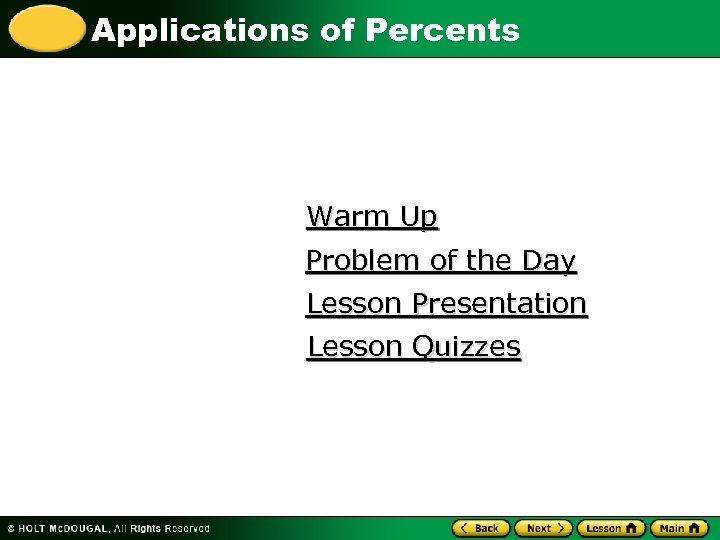 Applications of Percents

Warm Up
Problem of the Day
Lesson Presentation
Lesson Quizzes

© HOLT McDOUGAL, All Rights Reserved

Back
Next
Lesson
Main